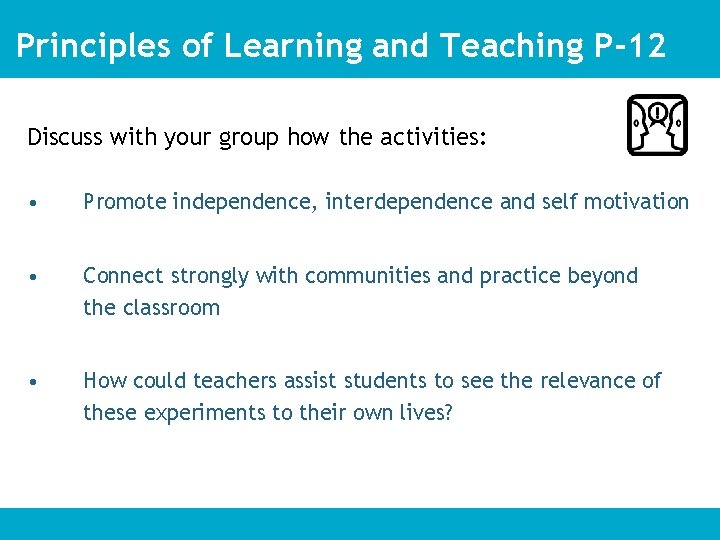 Principles of Learning and Teaching P-12

Discuss with your group how the activities:

• Promote independence, interdependence and self motivation

• Connect strongly with communities and practice beyond the classroom

• How could teachers assist students to see the relevance of these experiments to their own lives?